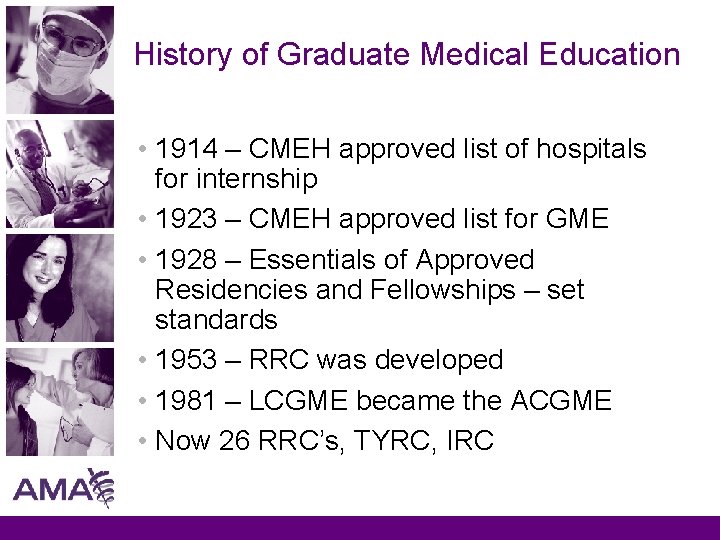 History of Graduate Medical Education

• 1914 – CMEH approved list of hospitals for internship
• 1923 – CMEH approved list for GME
• 1928 – Essentials of Approved Residencies and Fellowships – set standards
• 1953 – RRC was developed
• 1981 – LCGME became the ACGME
• Now 26 RRC's, TYRC, IRC

AMA